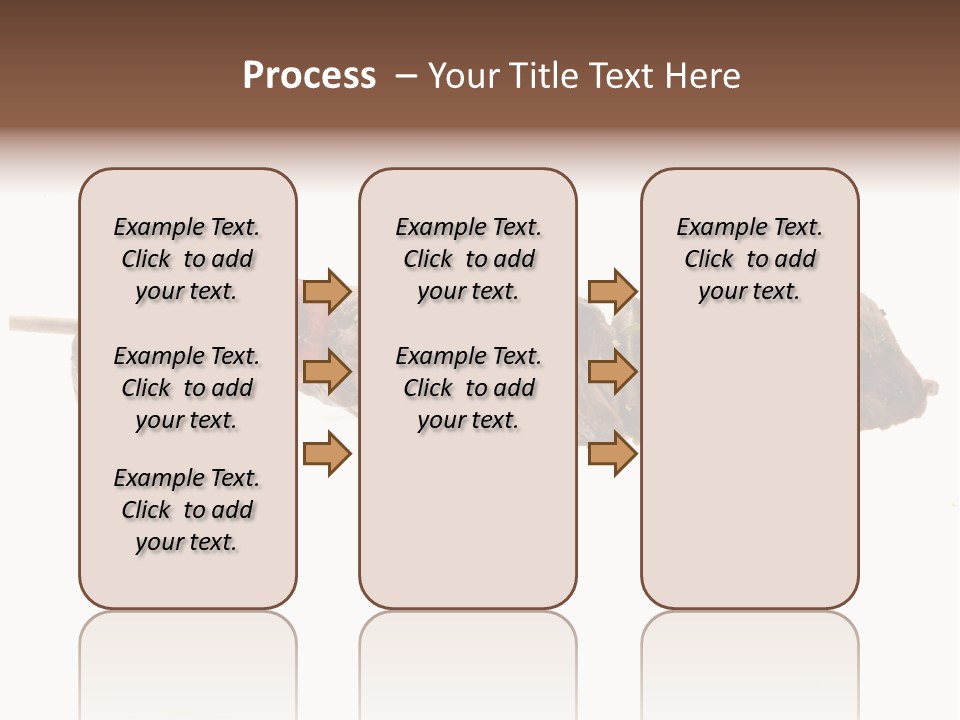 Process – Your Title Text Here

Example Text. Click to add your text.

Example Text. Click to add your text.

Example Text. Click to add your text.

Example Text. Click to add your text.

Example Text. Click to add your text.

Example Text. Click to add your text.